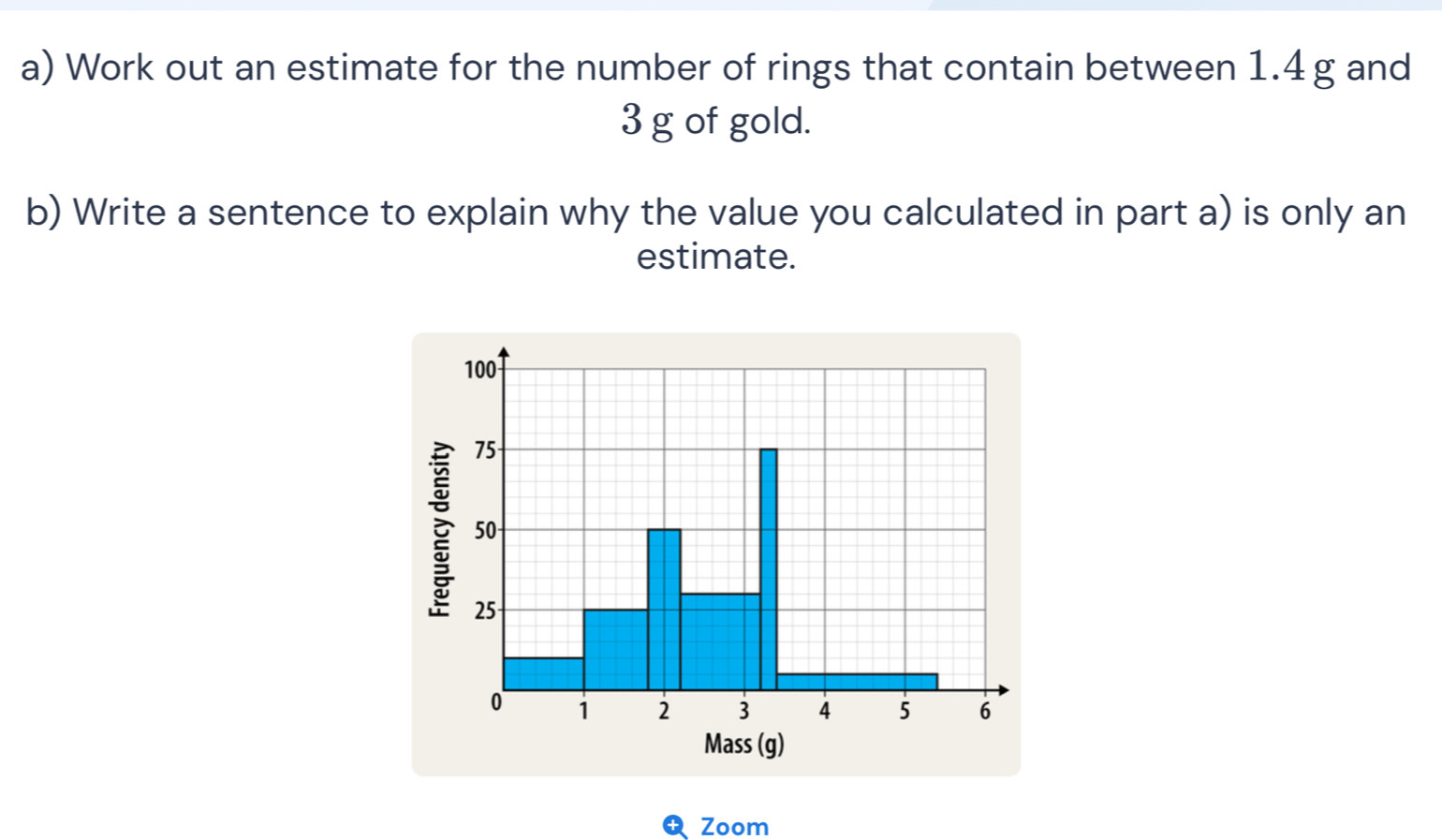 a) Work out an estimate for the number of rings that contain between $1.4$ g and $3$ g of gold.

b) Write a sentence to explain why the value you calculated in part a) is only an estimate.

100
75
50
25
0
Frequency density
1
2
3
4
5
6
Mass (g)

Zoom